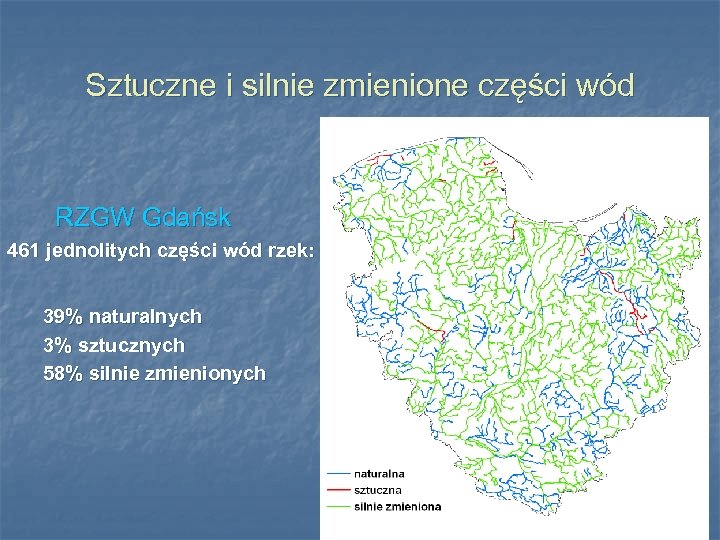 Sztuczne i silnie zmienione części wód

RZGW Gdańsk

461 jednolitych części wód rzek:

39% naturalnych
3% sztucznych
58% silnie zmienionych

naturalna
sztuczna
silnie zmieniona